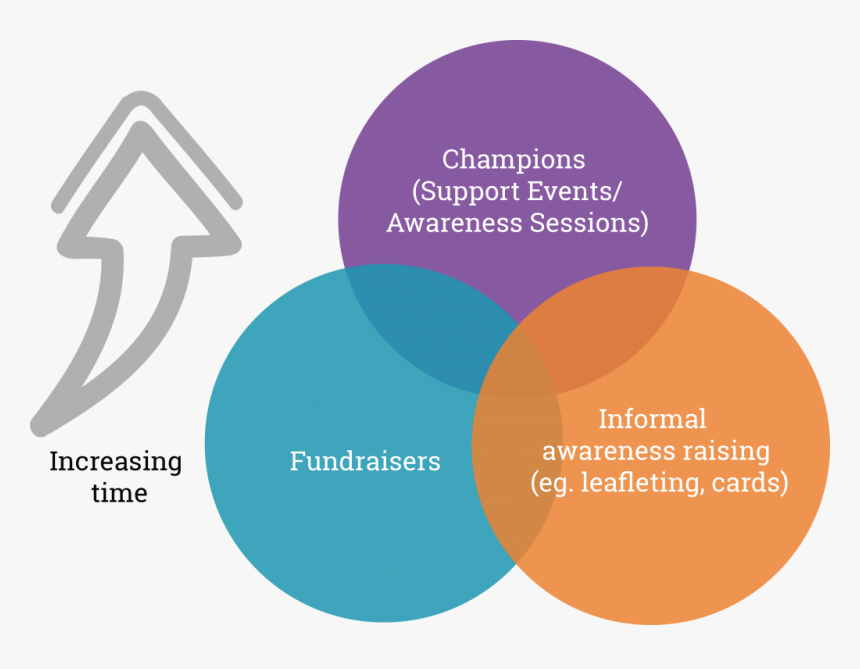 Champions
(Support Events/
Awareness Sessions)

Increasing time

Fundraisers

Informal awareness raising (eg. leafleting, cards)